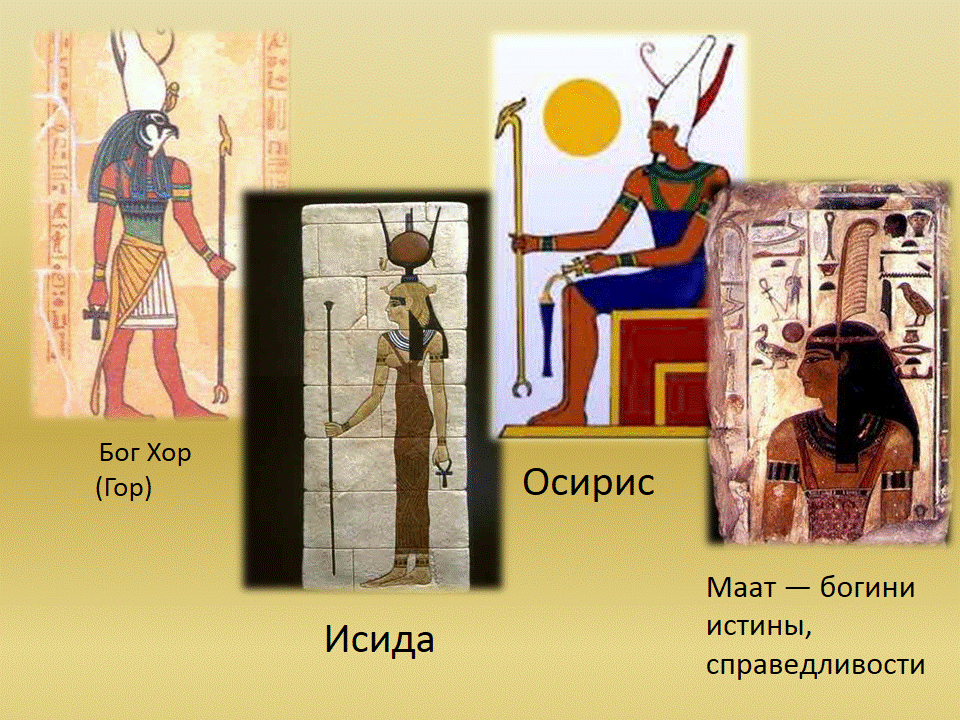 Бог Хор
(Гор)

Исида

Осирис

Маат — богини истины, справедливости